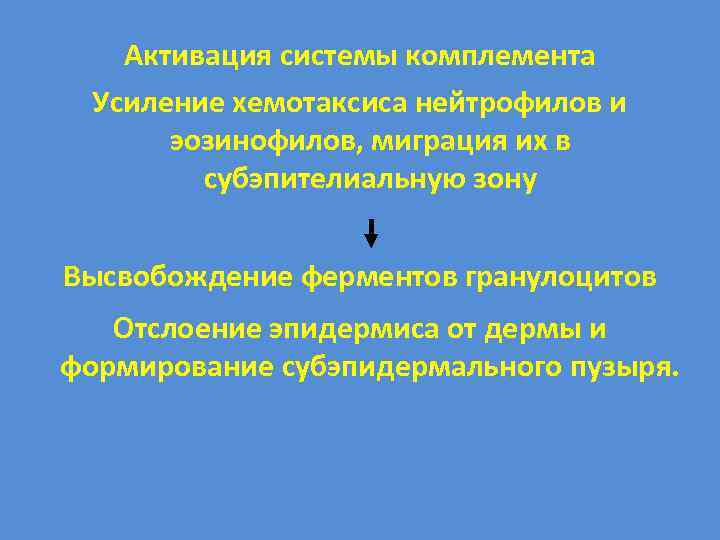 Активация системы комплемента

Усиление хемотаксиса нейтрофилов и эозинофилов, миграция их в субэпителиальную зону

Высвобождение ферментов гранулоцитов

Отслоение эпидермиса от дермы и формирование субэпидермального пузыря.